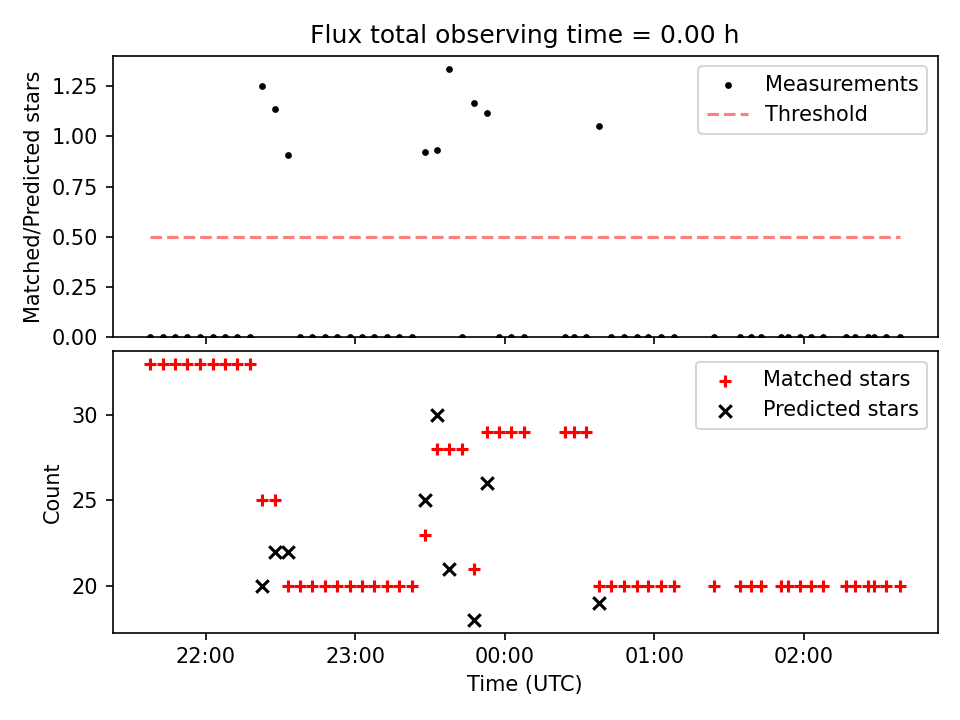 Flux total observing time = 0.00 h

Matched/Predicted stars

1.25
1.00
0.75
0.50
0.25
0.00

Measurements
Threshold

Count

30
25
20

Matched stars
Predicted stars

22:00
23:00
00:00
01:00
02:00

Time (UTC)